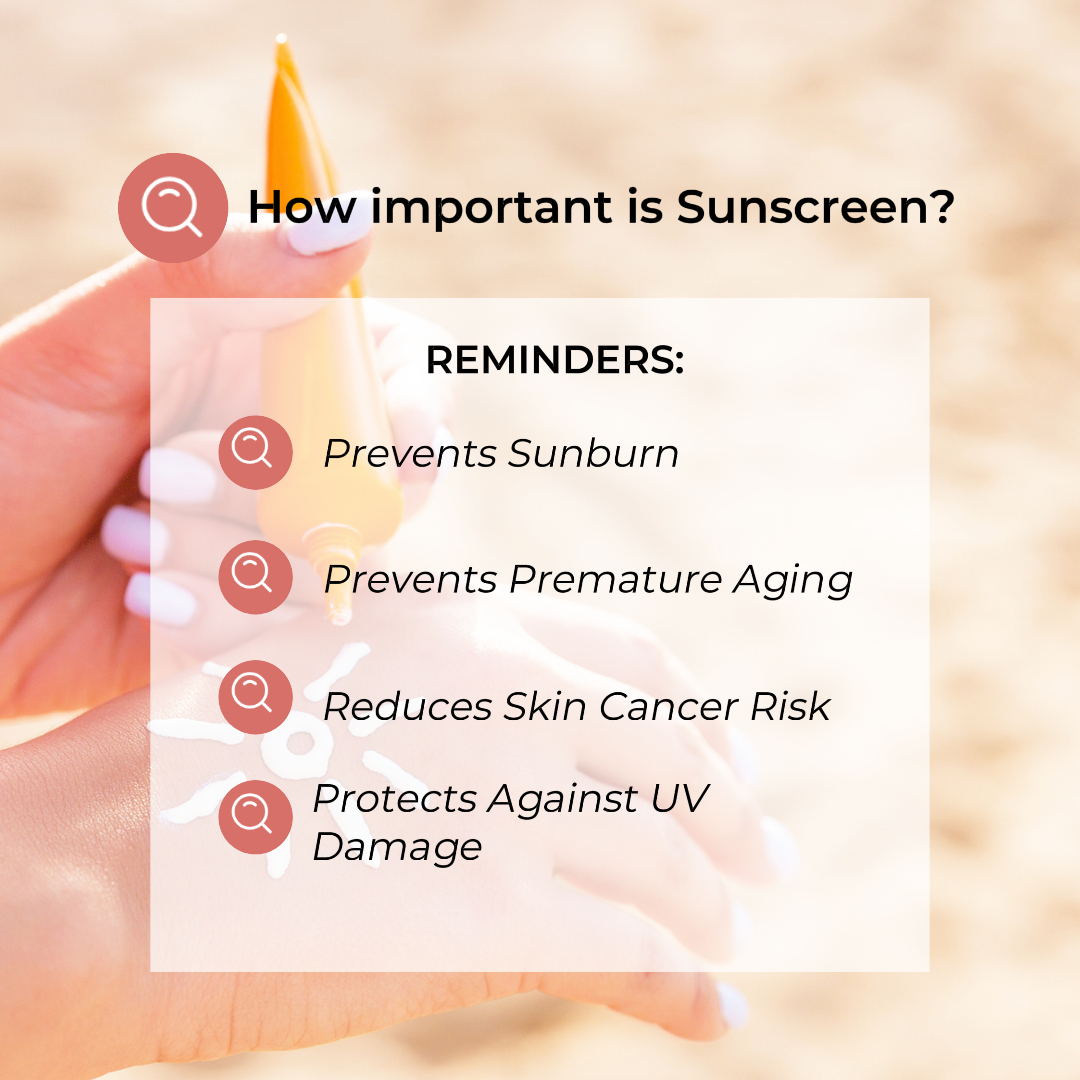 How important is Sunscreen?

REMINDERS:

Prevents Sunburn

Prevents Premature Aging

Reduces Skin Cancer Risk

Protects Against UV Damage